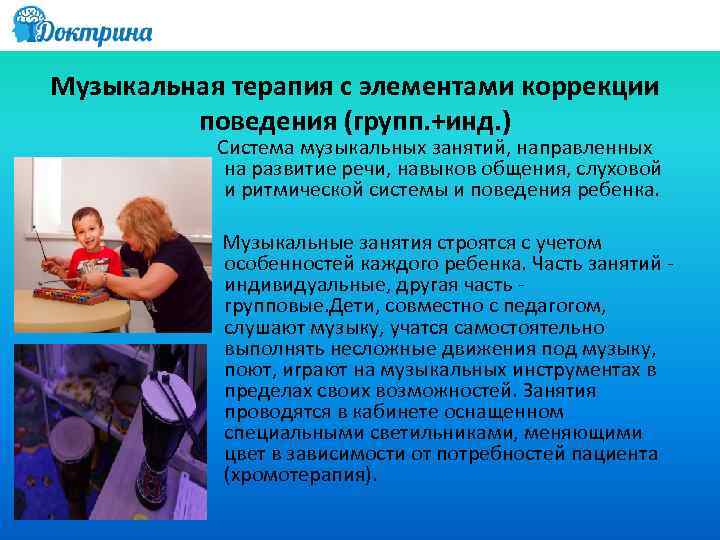 Доктрина

Музыкальная терапия с элементами коррекции поведения (групп.+инд.)

Система музыкальных занятий, направленных на развитие речи, навыков общения, слуховой и ритмической системы и поведения ребенка.

Музыкальные занятия строятся с учетом особенностей каждого ребенка. Часть занятий - индивидуальные, другая часть - групповые.Дети, совместно с педагогом, слушают музыку, учатся самостоятельно выполнять несложные движения под музыку, поют, играют на музыкальных инструментах в пределах своих возможностей. Занятия проводятся в кабинете оснащенном специальными светильниками, меняющими цвет в зависимости от потребностей пациента (хромотерапия).